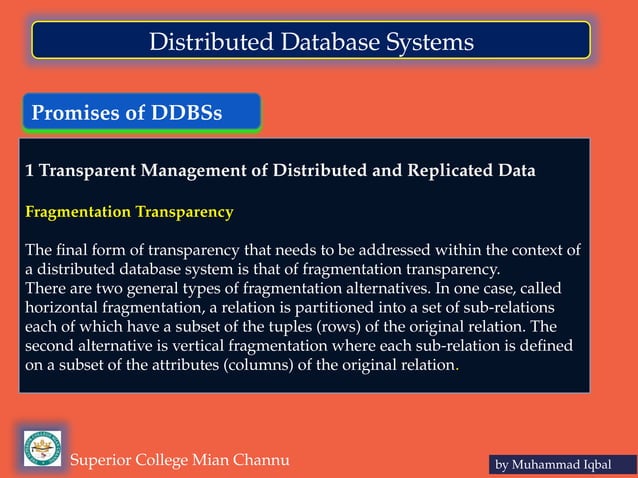 Distributed Database Systems

Promises of DDBSs

1 Transparent Management of Distributed and Replicated Data

Fragmentation Transparency

The final form of transparency that needs to be addressed within the context of a distributed database system is that of fragmentation transparency.
There are two general types of fragmentation alternatives. In one case, called horizontal fragmentation, a relation is partitioned into a set of sub-relations each of which have a subset of the tuples (rows) of the original relation. The second alternative is vertical fragmentation where each sub-relation is defined on a subset of the attributes (columns) of the original relation.

Superior College Mian Channu

by Muhammad Iqbal